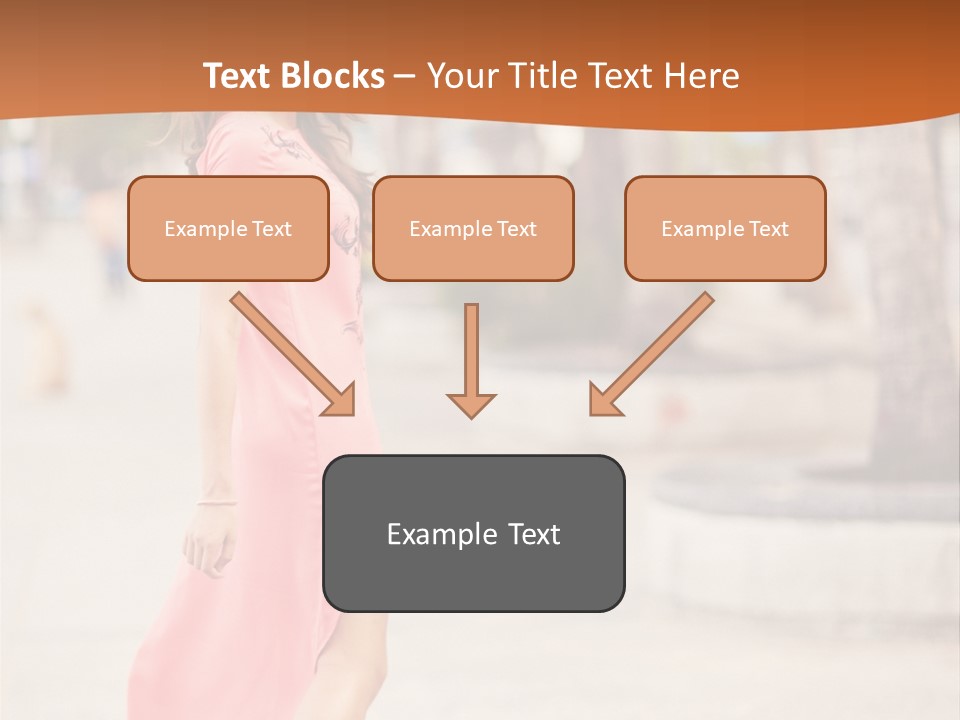 Text Blocks – Your Title Text Here

Example Text

Example Text

Example Text

Example Text